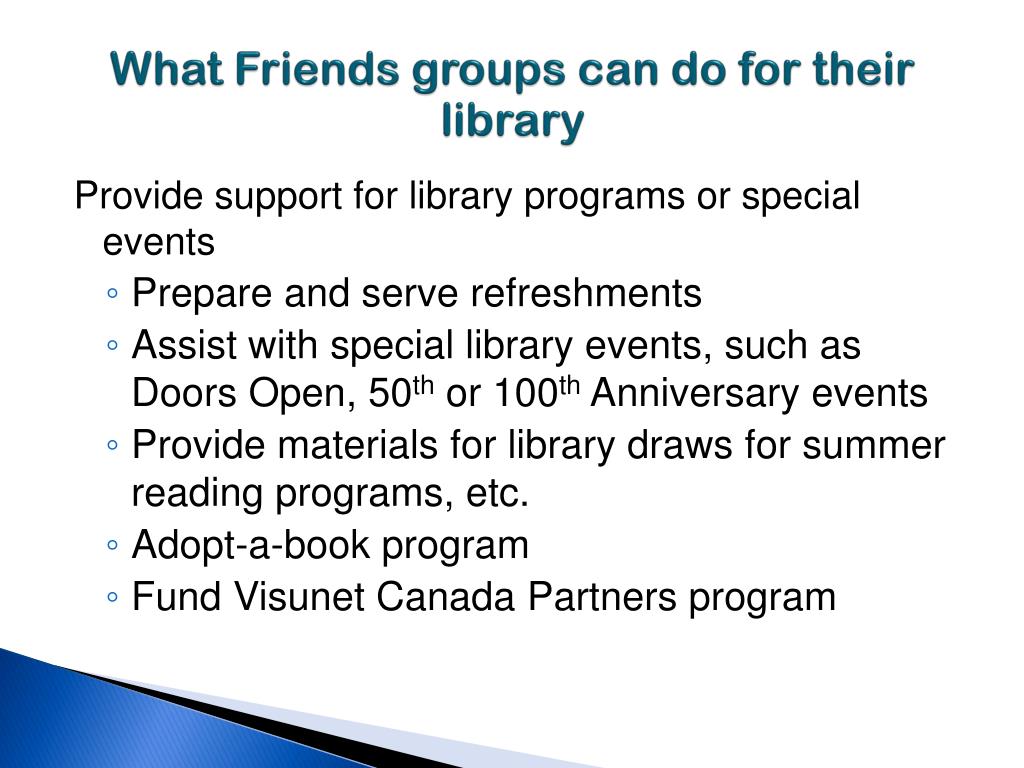 What Friends groups can do for their library

Provide support for library programs or special events
◦ Prepare and serve refreshments
◦ Assist with special library events, such as Doors Open, 50$^{th}$ or 100$^{th}$ Anniversary events
◦ Provide materials for library draws for summer reading programs, etc.
◦ Adopt-a-book program
◦ Fund Visunet Canada Partners program